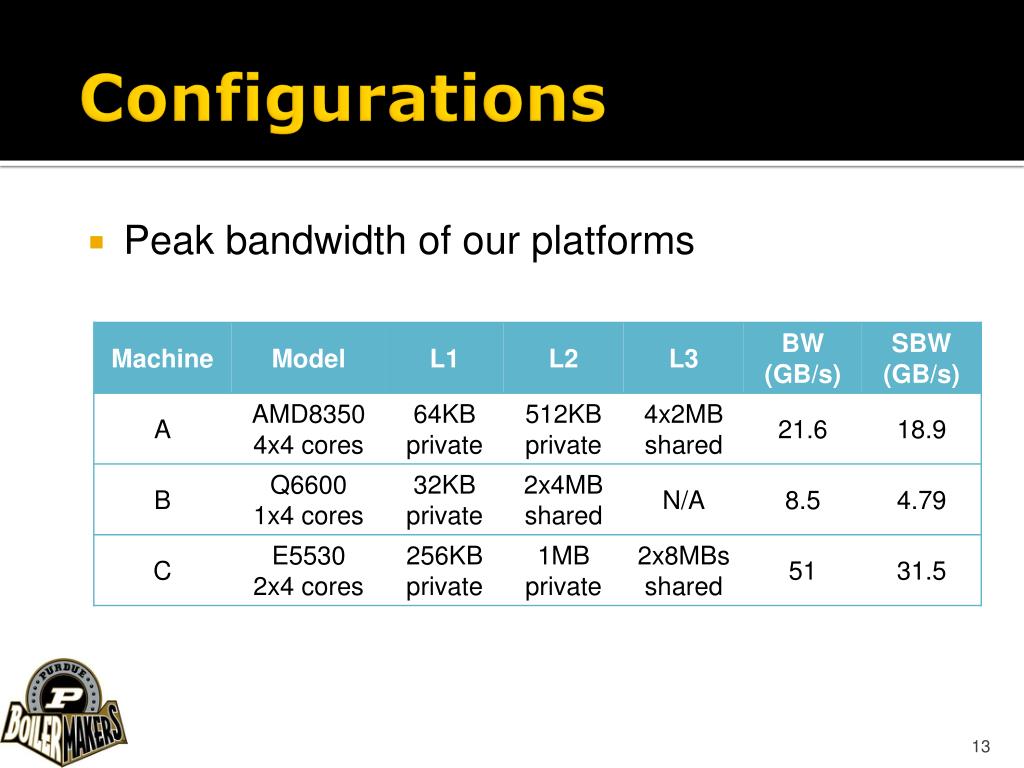 Configurations

Peak bandwidth of our platforms

| Machine | Model | L1 | L2 | L3 | BW (GB/s) | SBW (GB/s) |
|---|---|---|---|---|---|---|
| A | AMD8350 4x4 cores | 64KB private | 512KB private | 4x2MB shared | 21.6 | 18.9 |
| B | Q6600 1x4 cores | 32KB private | 2x4MB shared | N/A | 8.5 | 4.79 |
| C | E5530 2x4 cores | 256KB private | 1MB private | 2x8MBs shared | 51 | 31.5 |

PURDUE P BOILER MAKERS

13